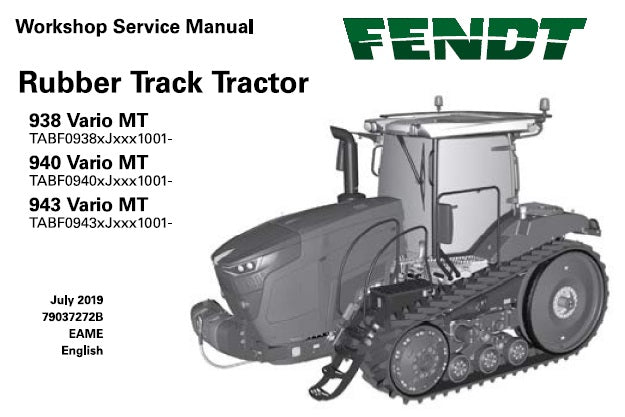 Workshop Service Manual

FENDT

Rubber Track Tractor

938 Vario MT
TABF0938xJxxx1001-

940 Vario MT
TABF0940xJxxx1001-

943 Vario MT
TABF0943xJxxx1001-

July 2019
79037272B
EAME
English